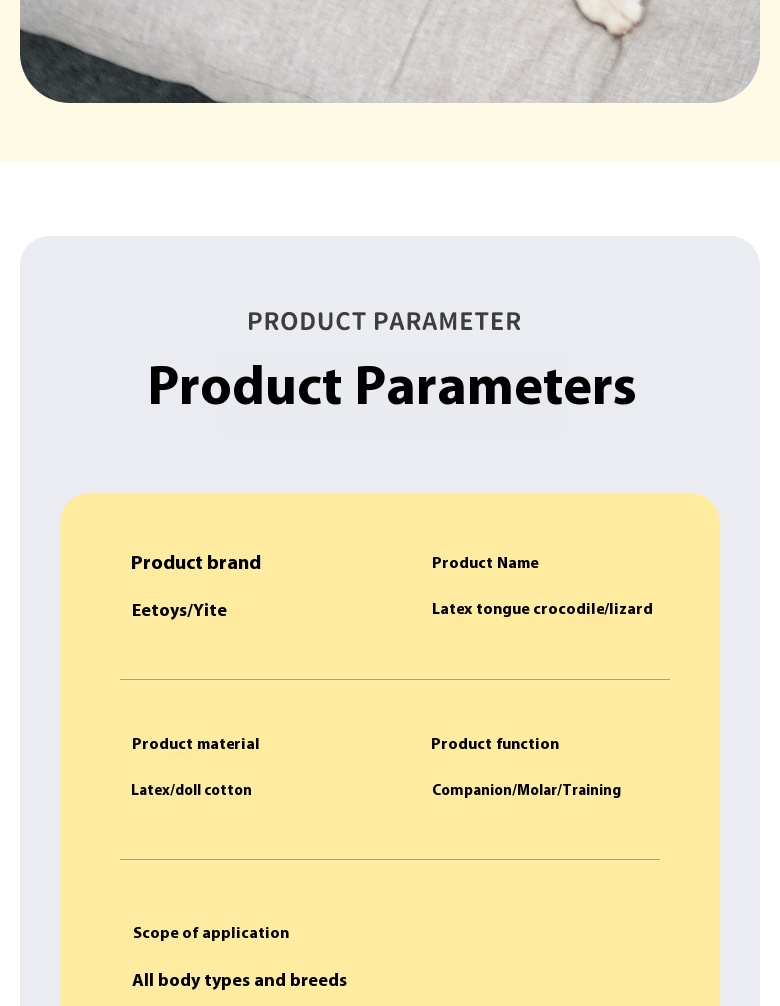 PRODUCT PARAMETER

Product Parameters

Product brand

Eetoys/Yite

Product Name

Latex tongue crocodile/lizard

Product material

Latex/doll cotton

Product function

Companion/Molar/Training

Scope of application

All body types and breeds